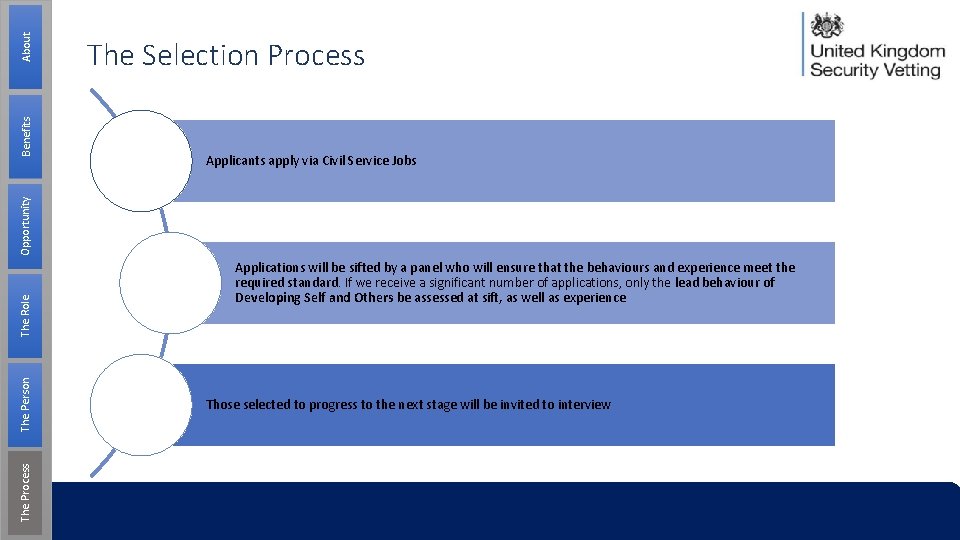 About

Benefits

Opportunity

The Role

The Person

The Process

The Selection Process

United Kingdom
Security Vetting

Applicants apply via Civil Service Jobs

Applications will be sifted by a panel who will ensure that the behaviours and experience meet the required standard. If we receive a significant number of applications, only the lead behaviour of Developing Self and Others be assessed at sift, as well as experience

Those selected to progress to the next stage will be invited to interview